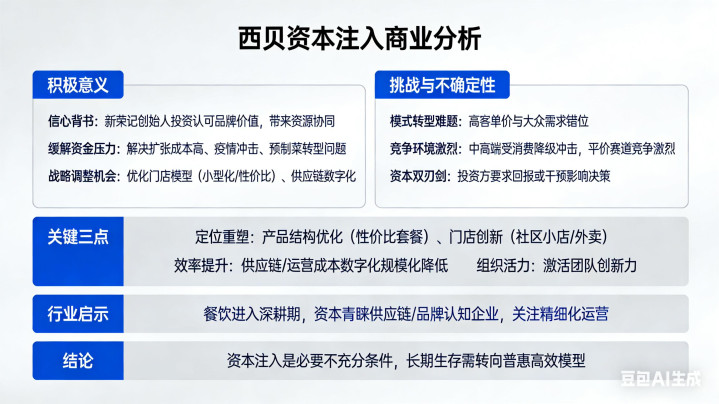 西贝资本注入商业分析

积极意义

信心背书：新荣记创始人投资认可品牌价值，带来资源协同

缓解资金压力：解决扩张成本高、疫情冲击、预制菜转型问题

战略调整机会：优化门店模型（小型化/性价比）、供应链数字化

挑战与不确定性

模式转型难题：高客单价与大众需求错位

竞争环境激烈：中高端受消费降级冲击，平价赛道竞争激烈

资本双刃剑：投资方要求回报或干预影响决策

关键三点

定位重塑：产品结构优化（性价比套餐）、门店创新（社区小店/外卖）

效率提升：供应链/运营成本数字化规模化降低　　组织活力：激活团队创新力

行业启示

餐饮进入深耕期，资本青睐供应链/品牌认知企业，关注精细化运营

结论

资本注入是必要不充分条件，长期生存需转向普惠高效模型

豆包AI生成